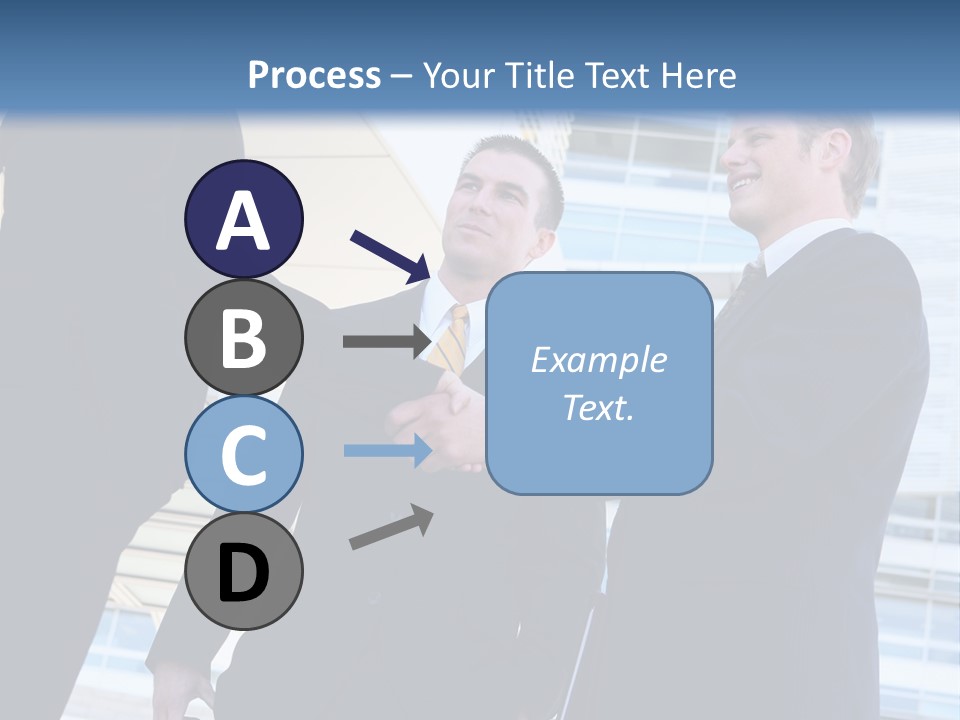 Process – Your Title Text Here

A

B

C

D

Example Text.